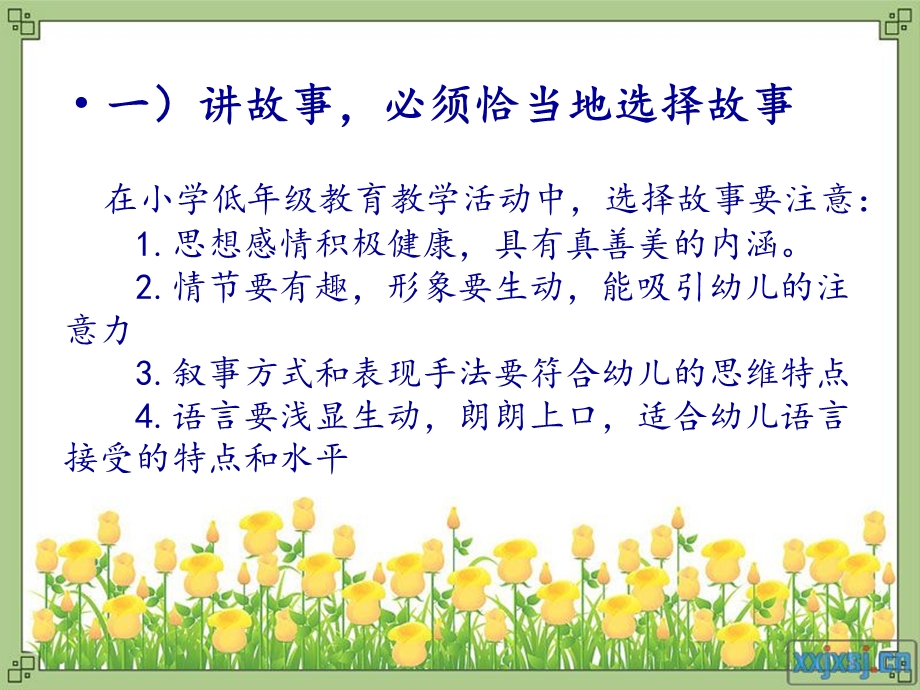 • 一）讲故事，必须恰当地选择故事

在小学低年级教育教学活动中，选择故事要注意：

1. 思想感情积极健康，具有真善美的内涵。

2. 情节要有趣，形象要生动，能吸引幼儿的注意力

3. 叙事方式和表现手法要符合幼儿的思维特点

4. 语言要浅显生动，朗朗上口，适合幼儿语言接受的特点和水平

xxjxsj.cn